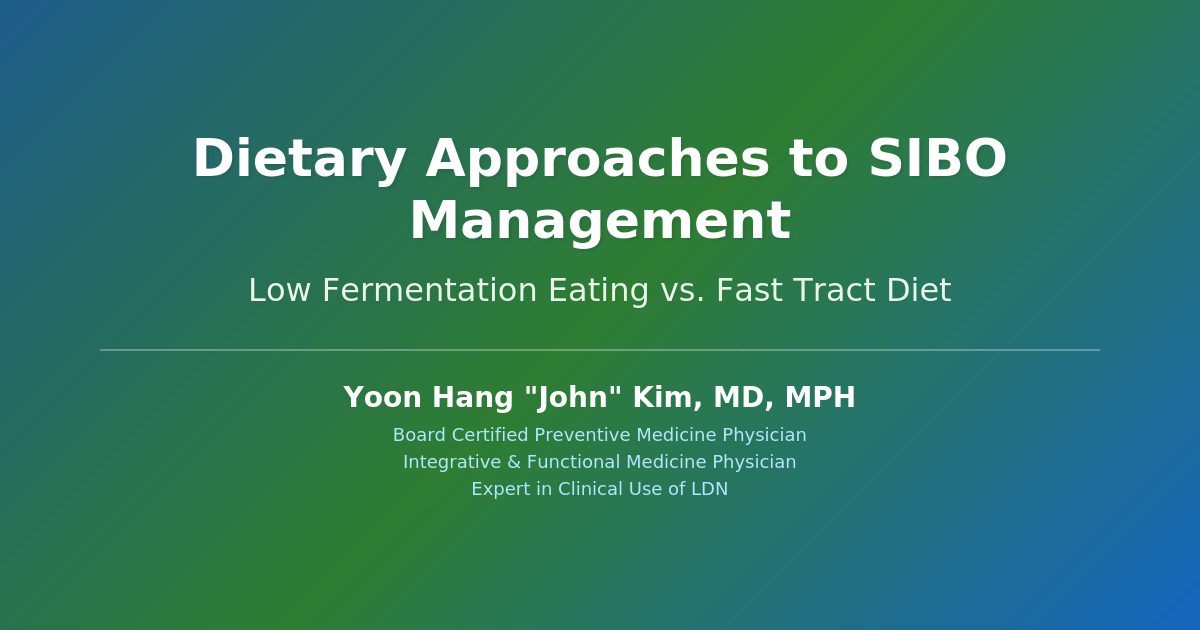 Dietary Approaches to SIBO Management

Low Fermentation Eating vs. Fast Tract Diet

Yoon Hang "John" Kim, MD, MPH

Board Certified Preventive Medicine Physician
Integrative & Functional Medicine Physician
Expert in Clinical Use of LDN